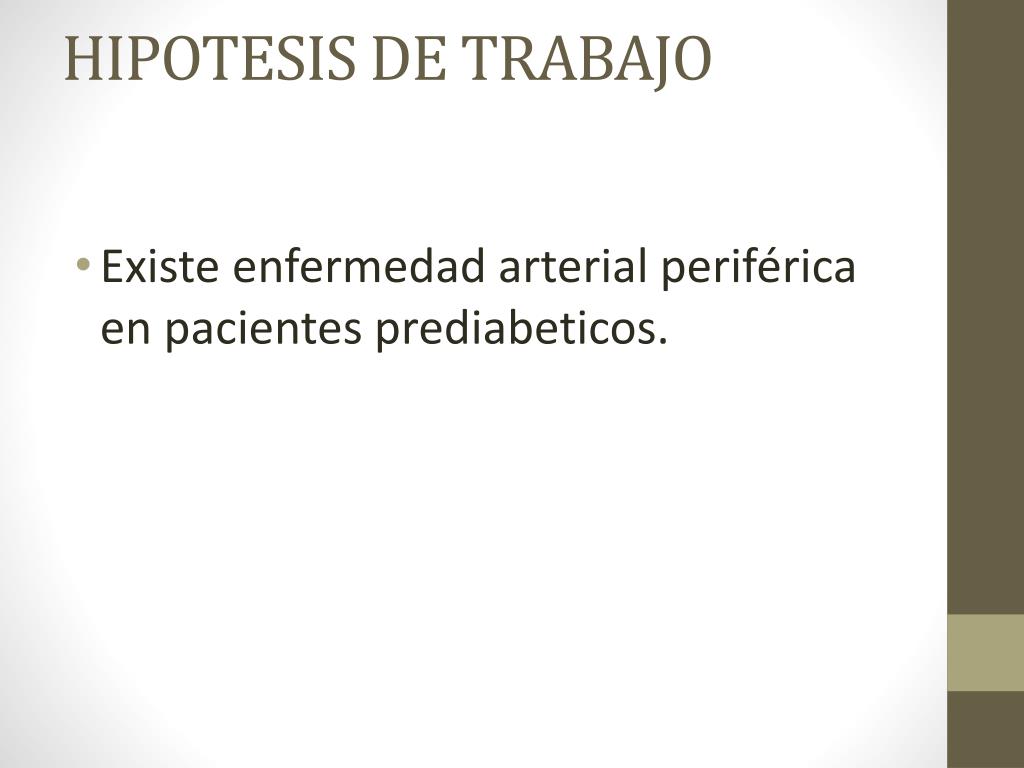 HIPOTESIS DE TRABAJO

• Existe enfermedad arterial periférica en pacientes prediabeticos.